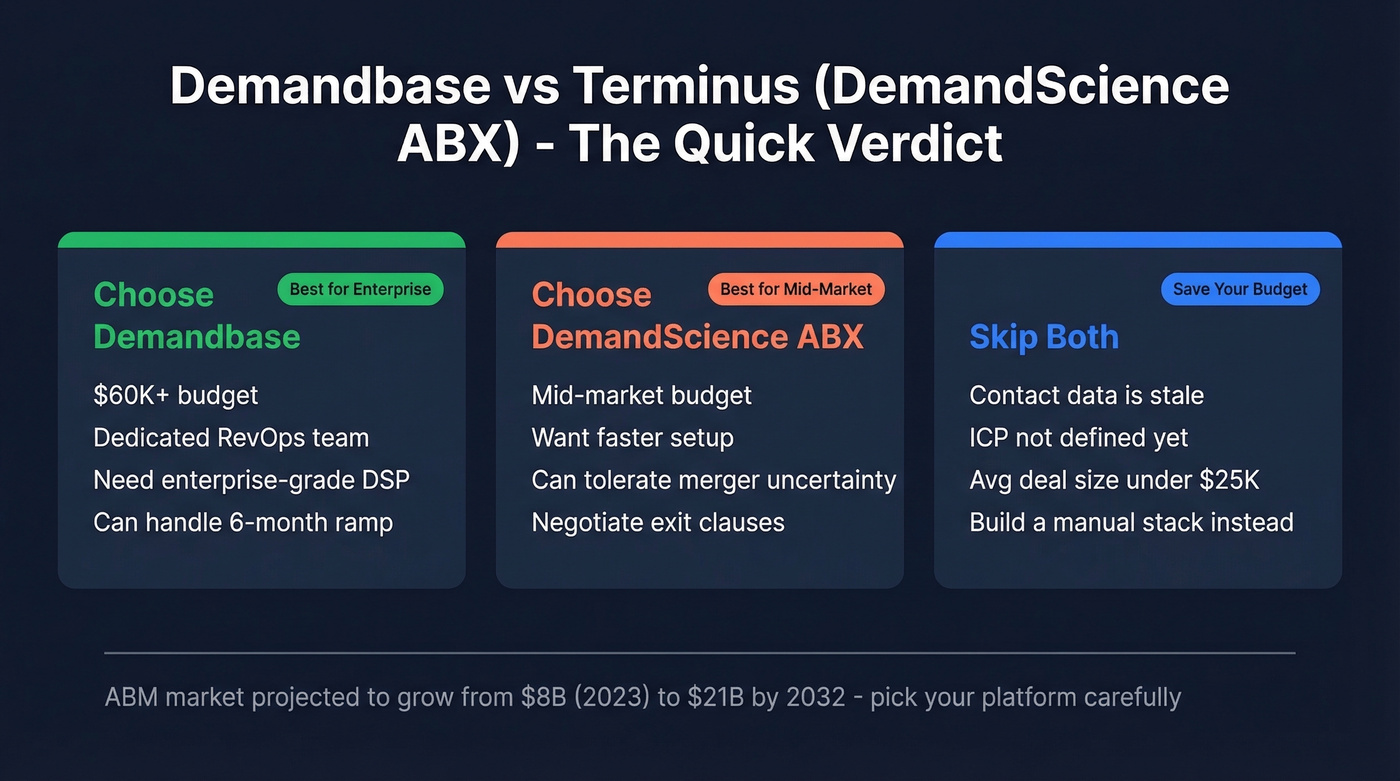 Demandbase vs Terminus (DemandScience ABX) - The Quick Verdict

Choose Demandbase
Best for Enterprise
\$60K+ budget
Dedicated RevOps team
Need enterprise-grade DSP
Can handle 6-month ramp

Choose DemandScience ABX
Best for Mid-Market
Mid-market budget
Want faster setup
Can tolerate merger uncertainty
Negotiate exit clauses

Save Your Budget
Skip Both
Contact data is stale
ICP not defined yet
Avg deal size under \$25K
Build a manual stack instead

ABM market projected to grow from \$8B (2023) to \$21B by 2032 - pick your platform carefully